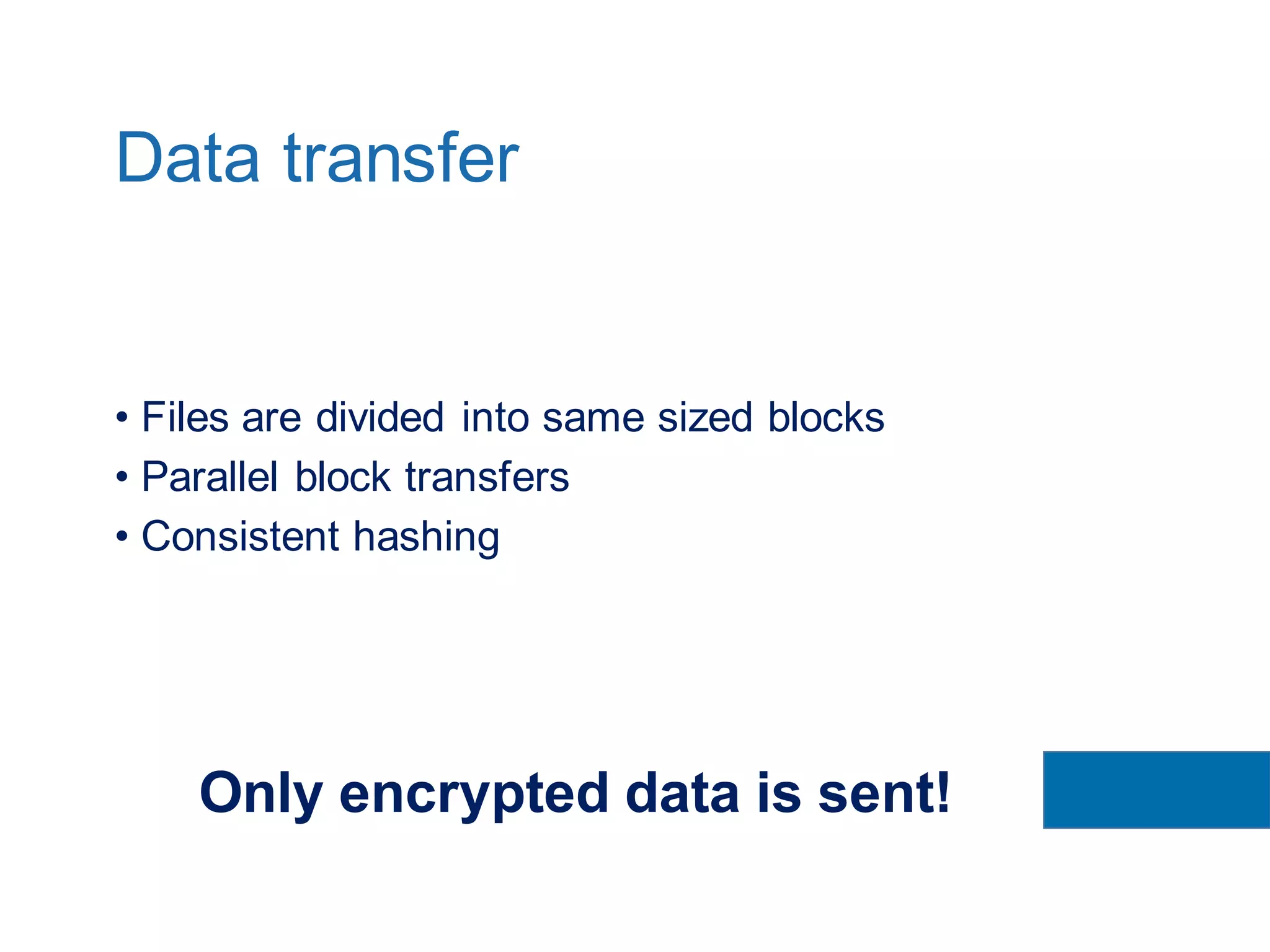 Data transfer

• Files are divided into same sized blocks
• Parallel block transfers
• Consistent hashing

Only encrypted data is sent!